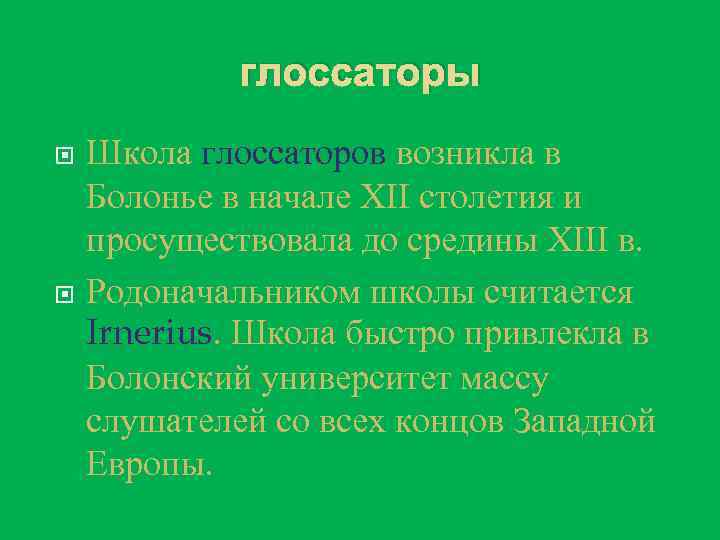 глоссаторы

Школа глоссаторов возникла в Болонье в начале XII столетия и просуществовала до средины XIII в.

Родоначальником школы считается Irnerius. Школа быстро привлекла в Болонский университет массу слушателей со всех концов Западной Европы.